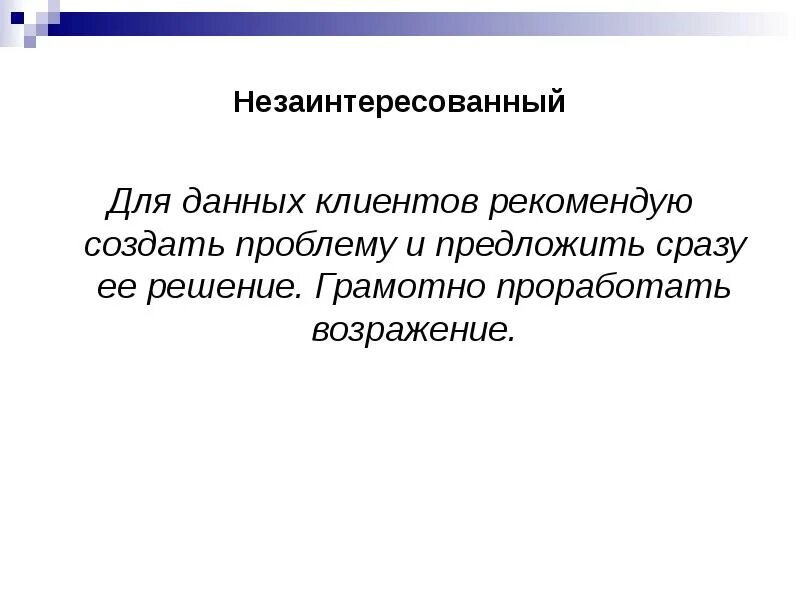 Незаинтересованный

Для данных клиентов рекомендую создать проблему и предложить сразу ее решение. Грамотно проработать возражение.